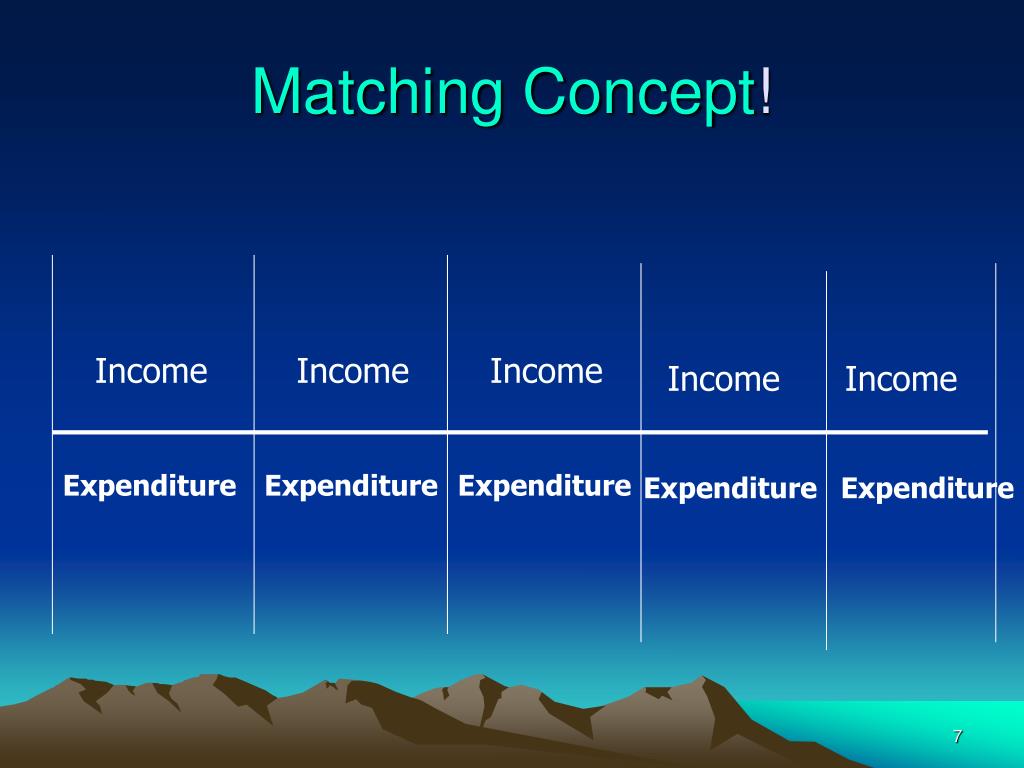 Matching Concept!

| Income | Income | Income | Income | Income |
|---|---|---|---|---|
| Expenditure | Expenditure | Expenditure | Expenditure | Expenditure |

7